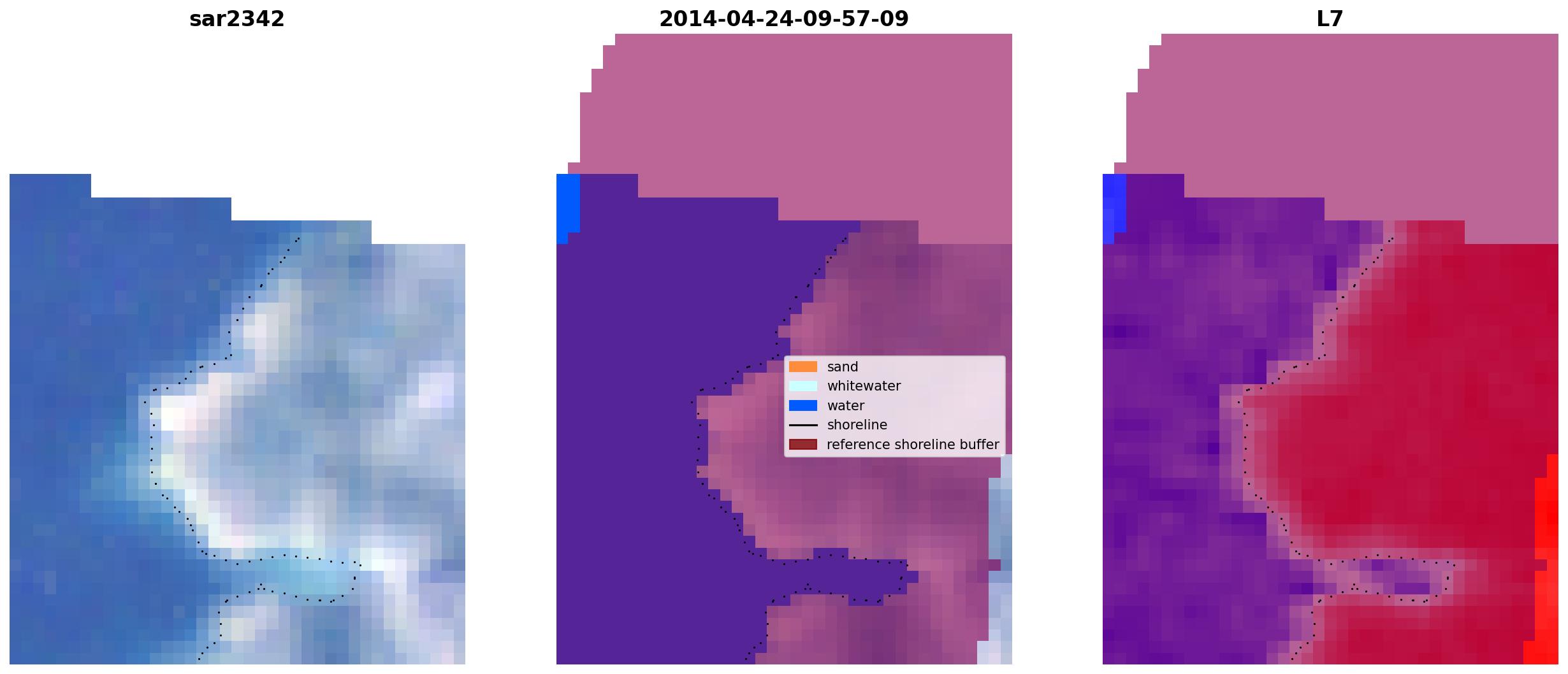 sar2342

2014-04-24-09-57-09

sand
whitewater
water
shoreline
reference shoreline buffer

L7